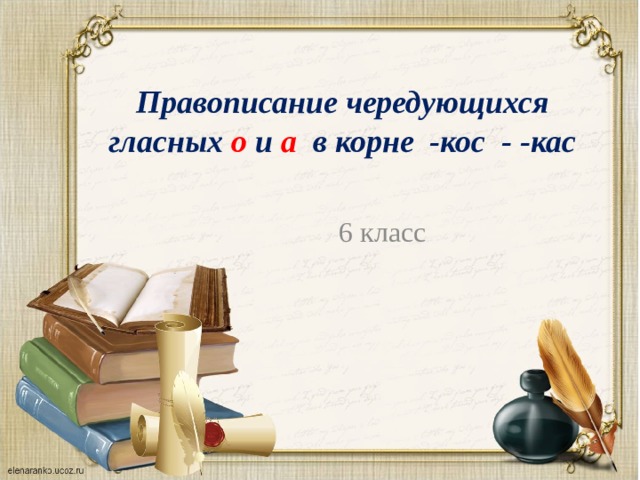 Правописание чередующихся гласных о и а в корне -кос - -кас

6 класс

elenaranko.ucoz.ru